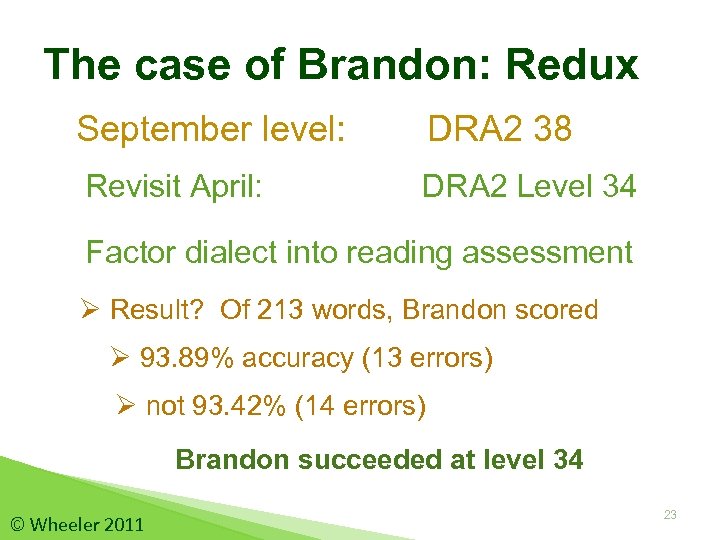 The case of Brandon: Redux

September level: DRA2 38

Revisit April: DRA2 Level 34

Factor dialect into reading assessment

➢ Result? Of 213 words, Brandon scored

➢ 93.89% accuracy (13 errors)

➢ not 93.42% (14 errors)

Brandon succeeded at level 34

© Wheeler 2011

23